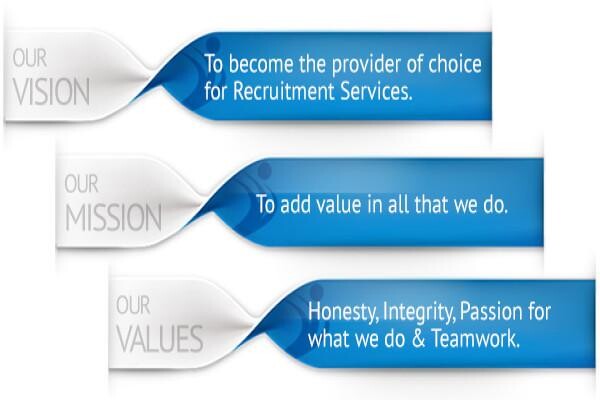 OUR VISION

To become the provider of choice for Recruitment Services.

OUR MISSION

To add value in all that we do.

OUR VALUES

Honesty, Integrity, Passion for what we do & Teamwork.